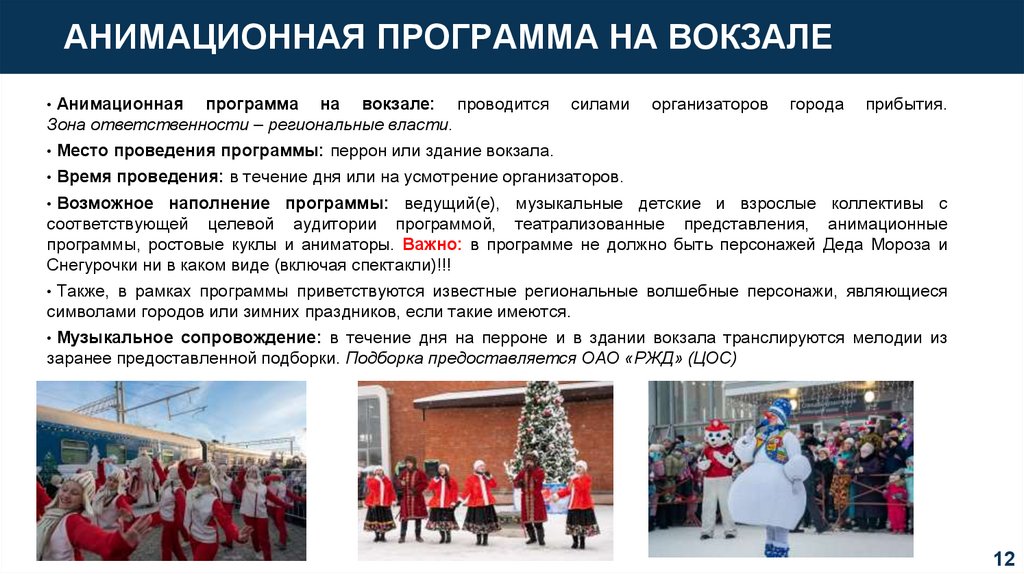 АНИМАЦИОННАЯ ПРОГРАММА НА ВОКЗАЛЕ

• Анимационная программа на вокзале: проводится силами организаторов города прибытия. Зона ответственности – региональные власти.

• Место проведения программы: перрон или здание вокзала.

• Время проведения: в течение дня или на усмотрение организаторов.

• Возможное наполнение программы: ведущий(е), музыкальные детские и взрослые коллективы с соответствующей целевой аудитории программой, театрализованные представления, анимационные программы, ростовые куклы и аниматоры. Важно: в программе не должно быть персонажей Деда Мороза и Снегурочки ни в каком виде (включая спектакли)!!!

• Также, в рамках программы приветствуются известные региональные волшебные персонажи, являющиеся символами городов или зимних праздников, если такие имеются.

• Музыкальное сопровождение: в течение дня на перроне и в здании вокзала транслируются мелодии из заранее предоставленной подборки. Подборка предоставляется ОАО «РЖД» (ЦОС)

12